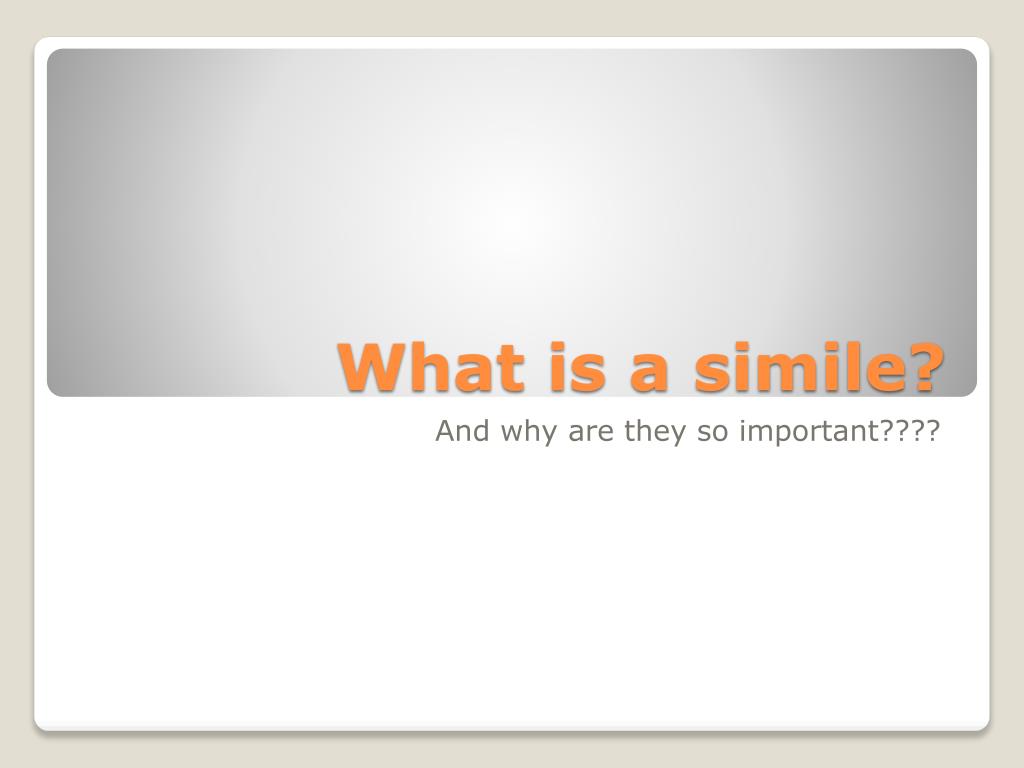 What is a simile?

And why are they so important????